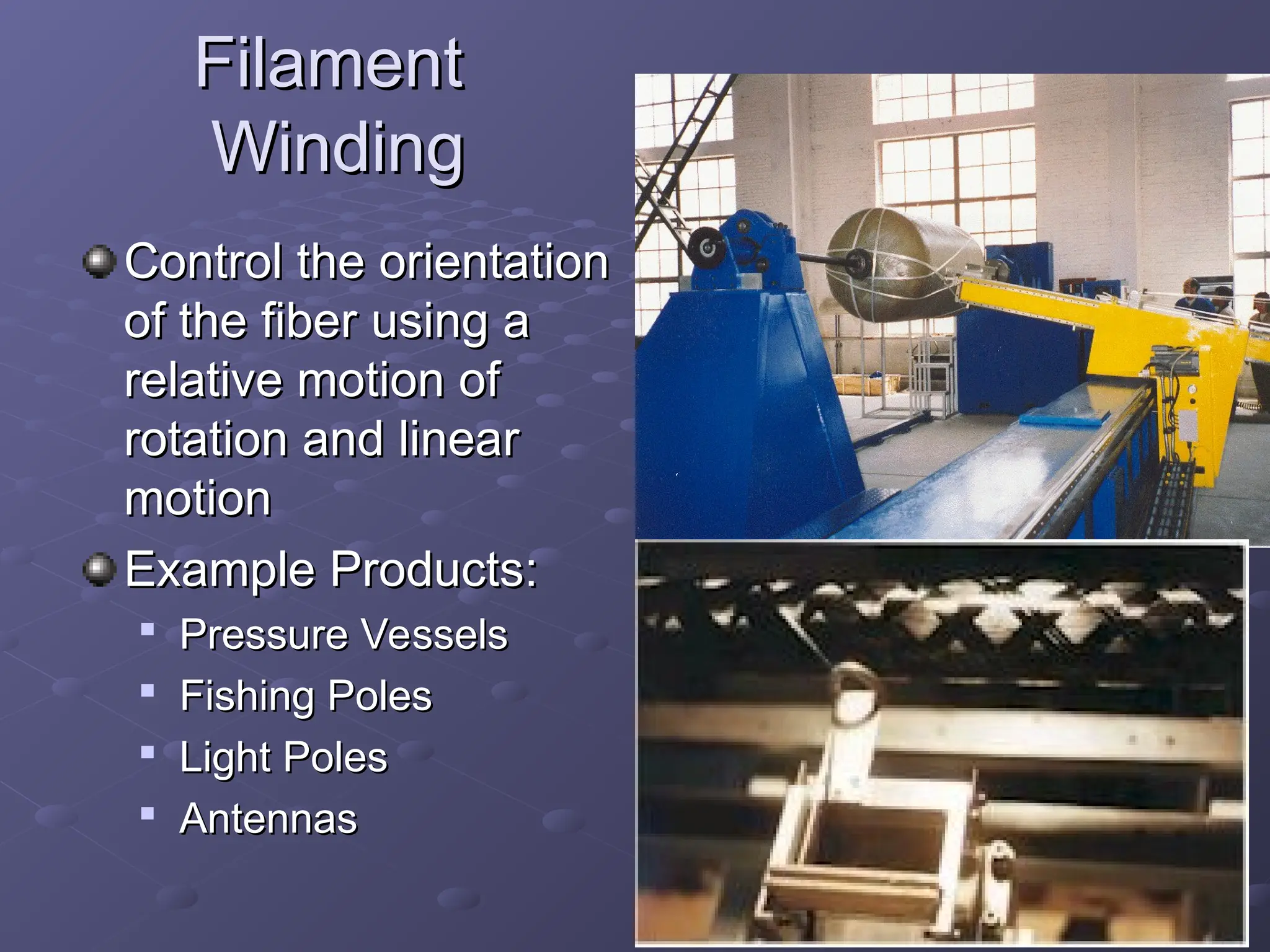 Filament Winding

Control the orientation of the fiber using a relative motion of rotation and linear motion

Example Products:

Pressure Vessels

Fishing Poles

Light Poles

Antennas